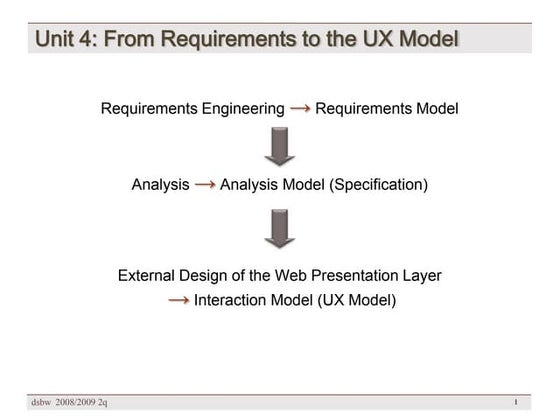 Unit 4: From Requirements to the UX Model

Requirements Engineering → Requirements Model

Analysis → Analysis Model (Specification)

External Design of the Web Presentation Layer
→ Interaction Model (UX Model)

dsbw 2008/2009 2q

1